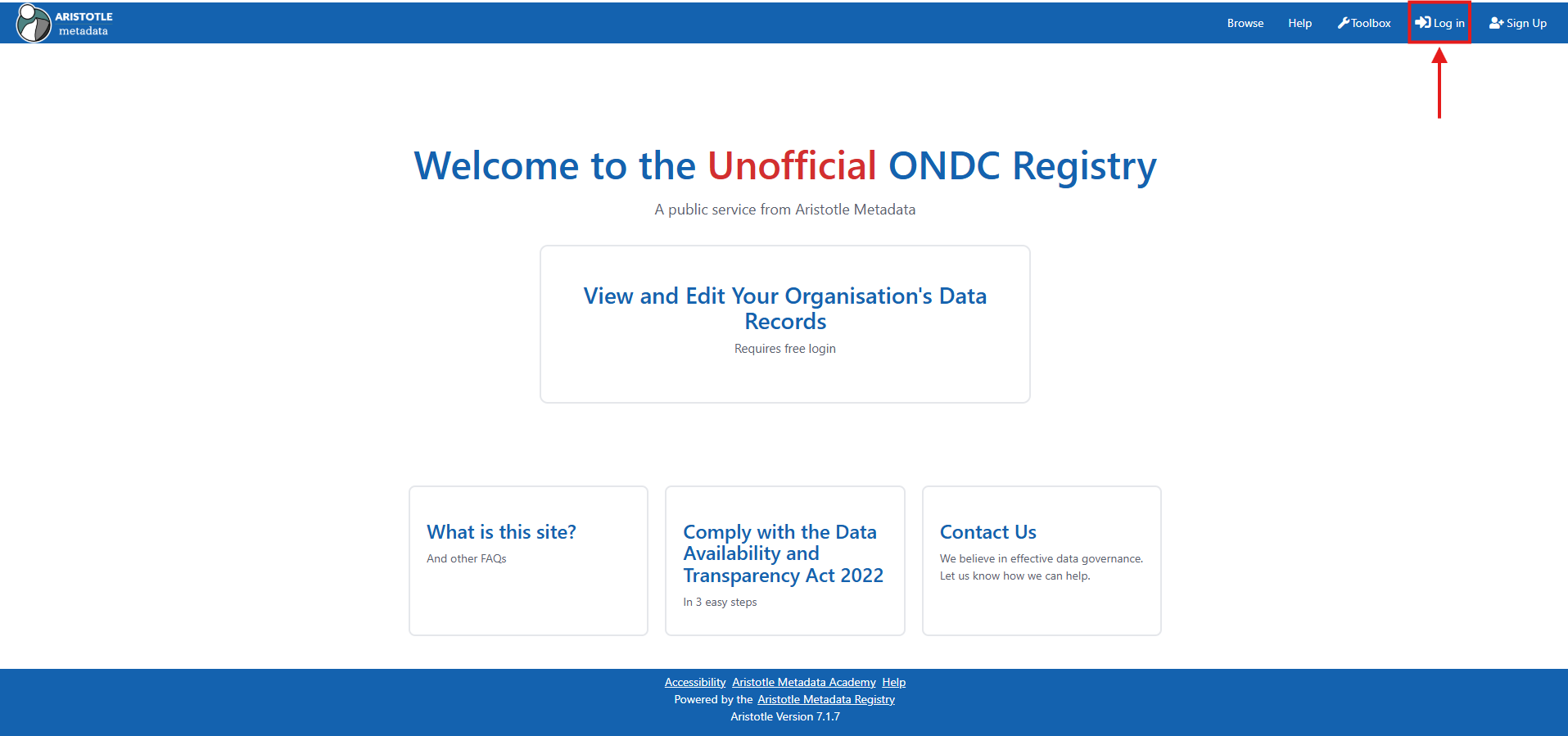 ARISTOTLE metadata

Browse Help Toolbox Log in Sign Up

Welcome to the Unofficial ONDC Registry

A public service from Aristotle Metadata

View and Edit Your Organisation's Data Records

Requires free login

What is this site?

And other FAQs

Comply with the Data Availability and Transparency Act 2022

In 3 easy steps

Contact Us

We believe in effective data governance. Let us know how we can help.

Accessibility Aristotle Metadata Academy Help

Powered by the Aristotle Metadata Registry

Aristotle Version 7.1.7